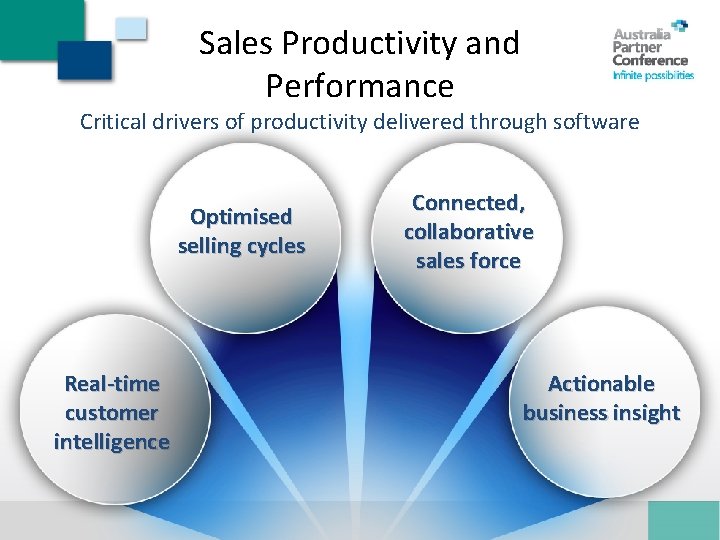 Sales Productivity and Performance

Australia Partner Conference
Infinite possibilities

Critical drivers of productivity delivered through software

Optimised selling cycles

Connected, collaborative sales force

Real-time customer intelligence

Actionable business insight